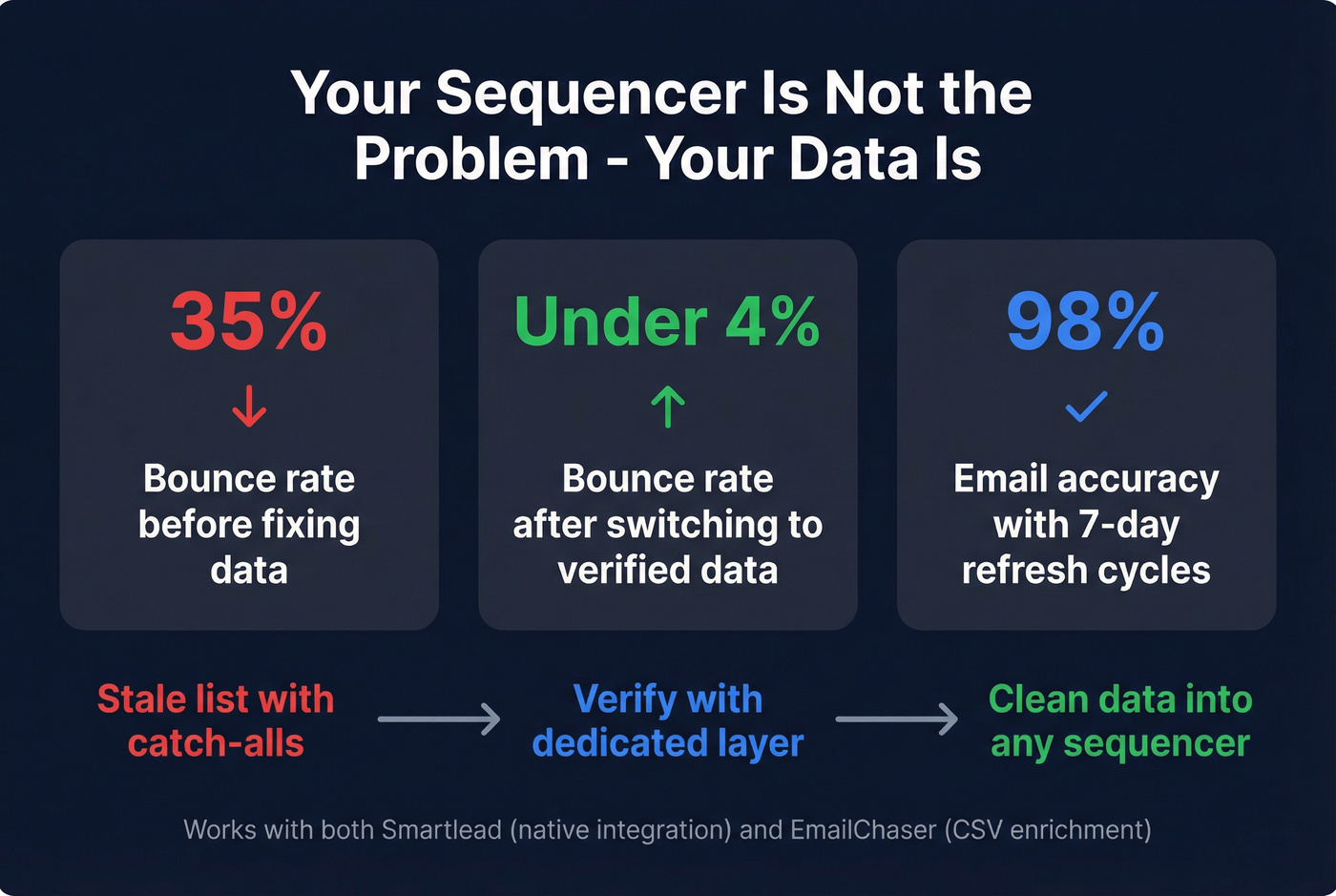 Your Sequencer Is Not the Problem - Your Data Is

35%

Bounce rate before fixing data

Under 4%

Bounce rate after switching to verified data

98%

Email accuracy with 7-day refresh cycles

Stale list with catch-alls

Verify with dedicated layer

Clean data into any sequencer

Works with both Smartlead (native integration) and EmailChaser (CSV enrichment)